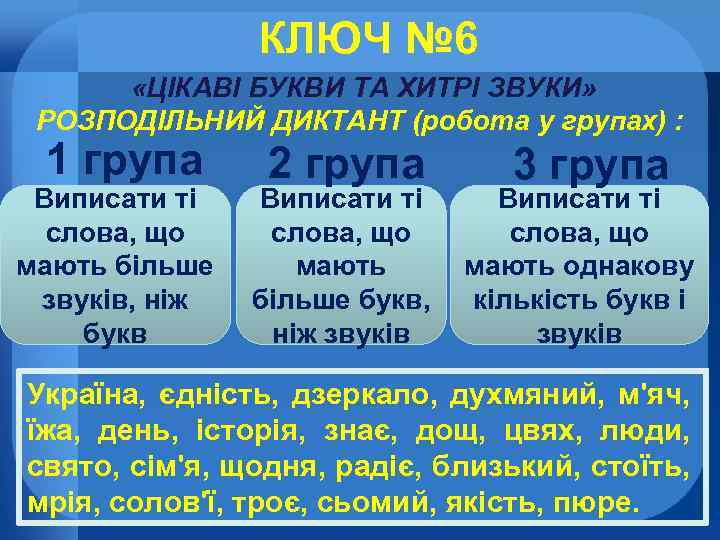 КЛЮЧ №6

«ЦІКАВІ БУКВИ ТА ХИТРІ ЗВУКИ»
РОЗПОДІЛЬНИЙ ДИКТАНТ (робота у групах) :

1 група

Виписати ті слова, що мають більше звуків, ніж букв

2 група

Виписати ті слова, що мають більше букв, ніж звуків

3 група

Виписати ті слова, що мають однакову кількість букв і звуків

Україна, єдність, дзеркало, духмяний, м'яч, їжа, день, історія, знає, дощ, цвях, люди, свято, сім'я, щодня, радіє, близький, стоїть, мрія, солов'ї, троє, сьомий, якість, пюре.